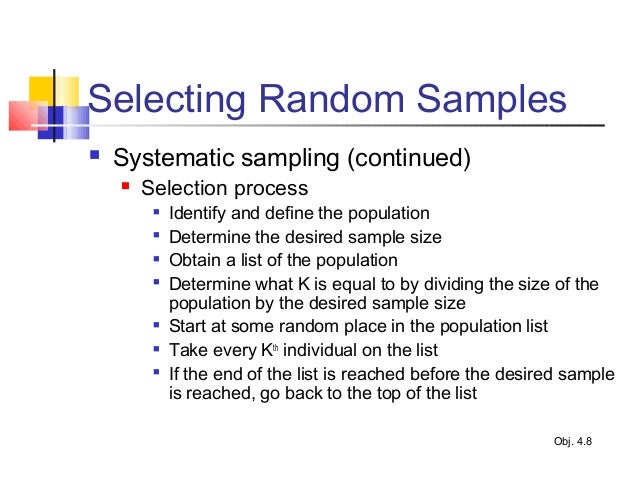 Selecting Random Samples

- Systematic sampling (continued)
  - Selection process
    - Identify and define the population
    - Determine the desired sample size
    - Obtain a list of the population
    - Determine what K is equal to by dividing the size of the population by the desired sample size
    - Start at some random place in the population list
    - Take every K$^{th}$ individual on the list
    - If the end of the list is reached before the desired sample is reached, go back to the top of the list

Obj. 4.8